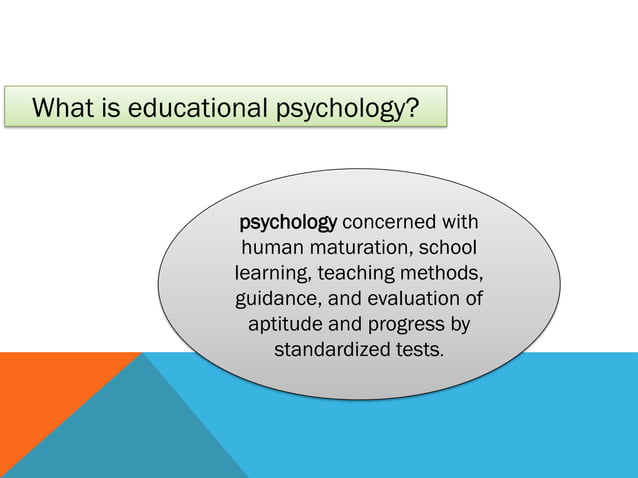 What is educational psychology?

psychology concerned with human maturation, school learning, teaching methods, guidance, and evaluation of aptitude and progress by standardized tests.